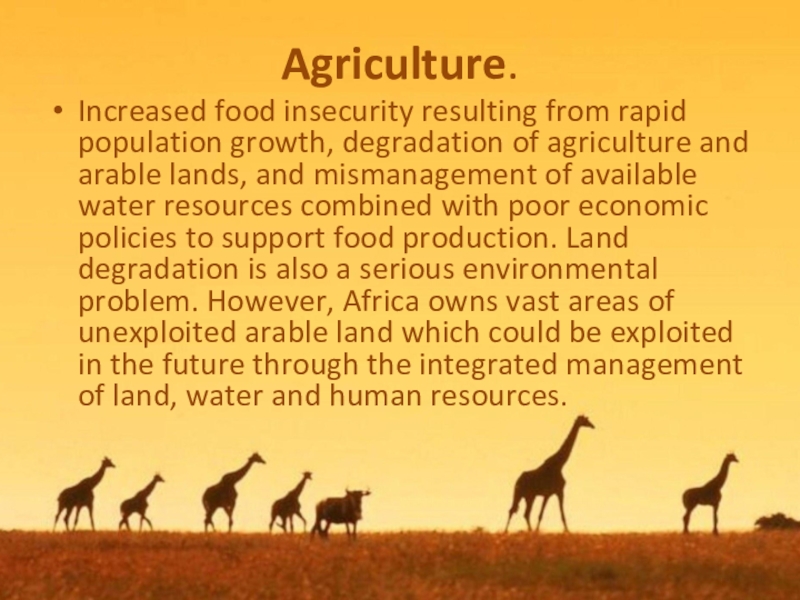 Agriculture.

• Increased food insecurity resulting from rapid population growth, degradation of agriculture and arable lands, and mismanagement of available water resources combined with poor economic policies to support food production. Land degradation is also a serious environmental problem. However, Africa owns vast areas of unexploited arable land which could be exploited in the future through the integrated management of land, water and human resources.